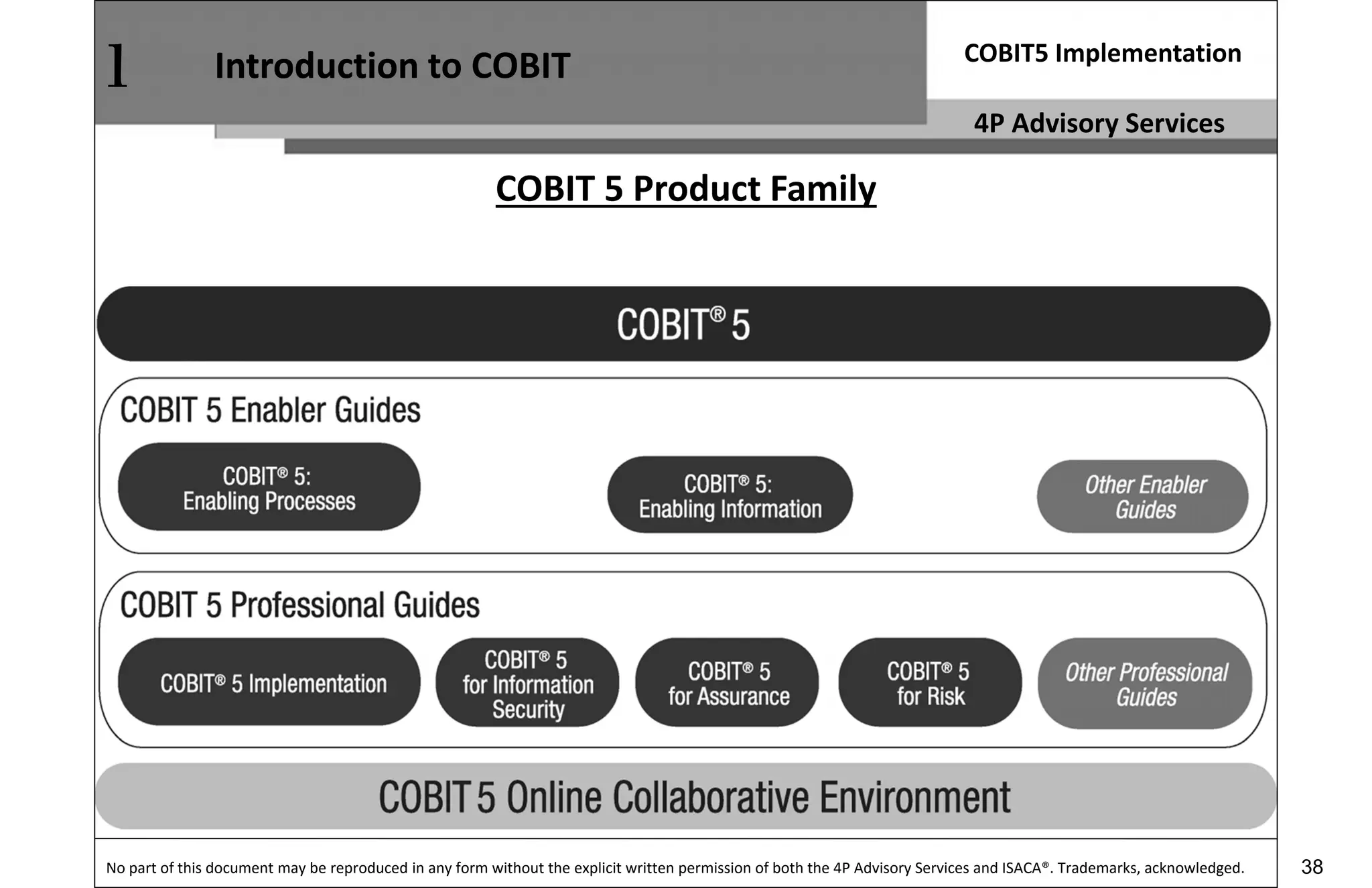 1 Introduction to COBIT

COBIT5 Implementation

4P Advisory Services

COBIT 5 Product Family

COBIT® 5

COBIT 5 Enabler Guides

COBIT® 5: Enabling Processes

COBIT® 5: Enabling Information

Other Enabler Guides

COBIT 5 Professional Guides

COBIT® 5 Implementation

COBIT® 5 for Information Security

COBIT® 5 for Assurance

COBIT® 5 for Risk

Other Professional Guides

COBIT 5 Online Collaborative Environment

No part of this document may be reproduced in any form without the explicit written permission of both the 4P Advisory Services and ISACA®. Trademarks, acknowledged.

38